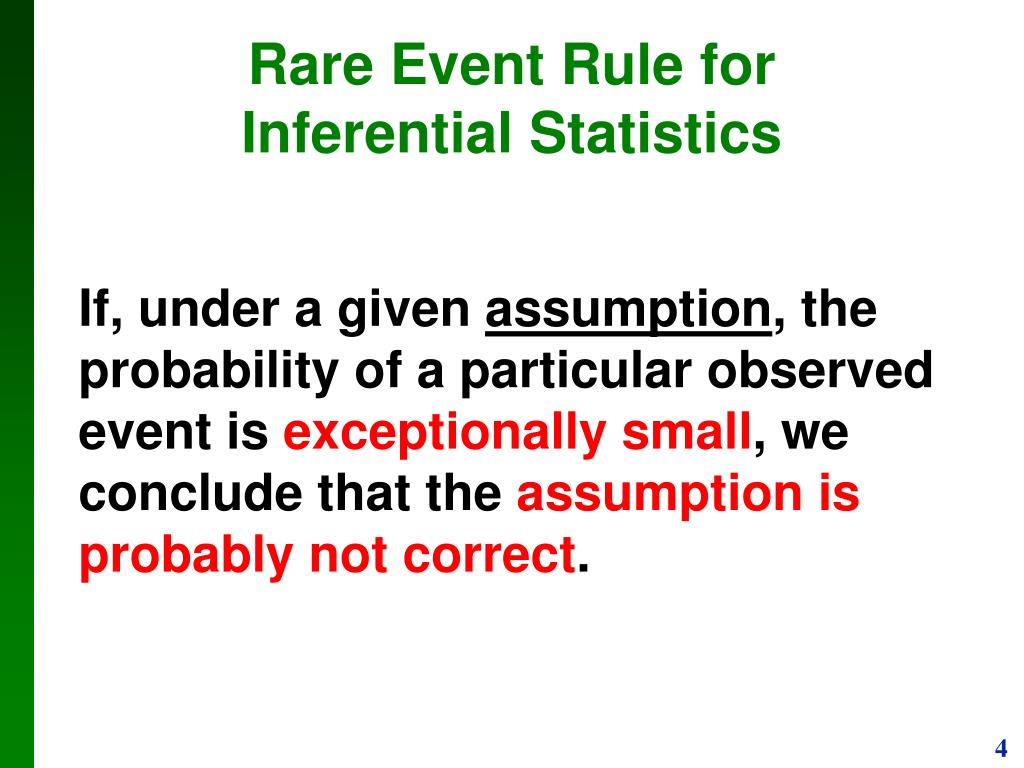 Rare Event Rule for
Inferential Statistics

If, under a given assumption, the probability of a particular observed event is exceptionally small, we conclude that the assumption is probably not correct.

4